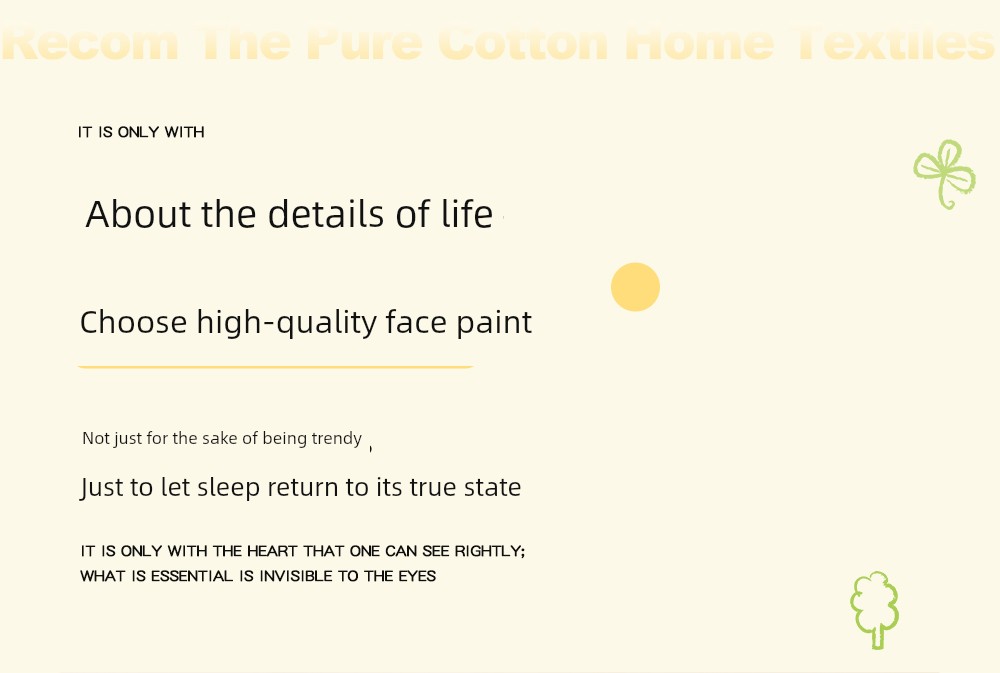 Recom The Pure Cotton Home Textiles

IT IS ONLY WITH

About the details of life

Choose high-quality face paint

Not just for the sake of being trendy ,

Just to let sleep return to its true state

IT IS ONLY WITH THE HEART THAT ONE CAN SEE RIGHTLY; WHAT IS ESSENTIAL IS INVISIBLE TO THE EYES